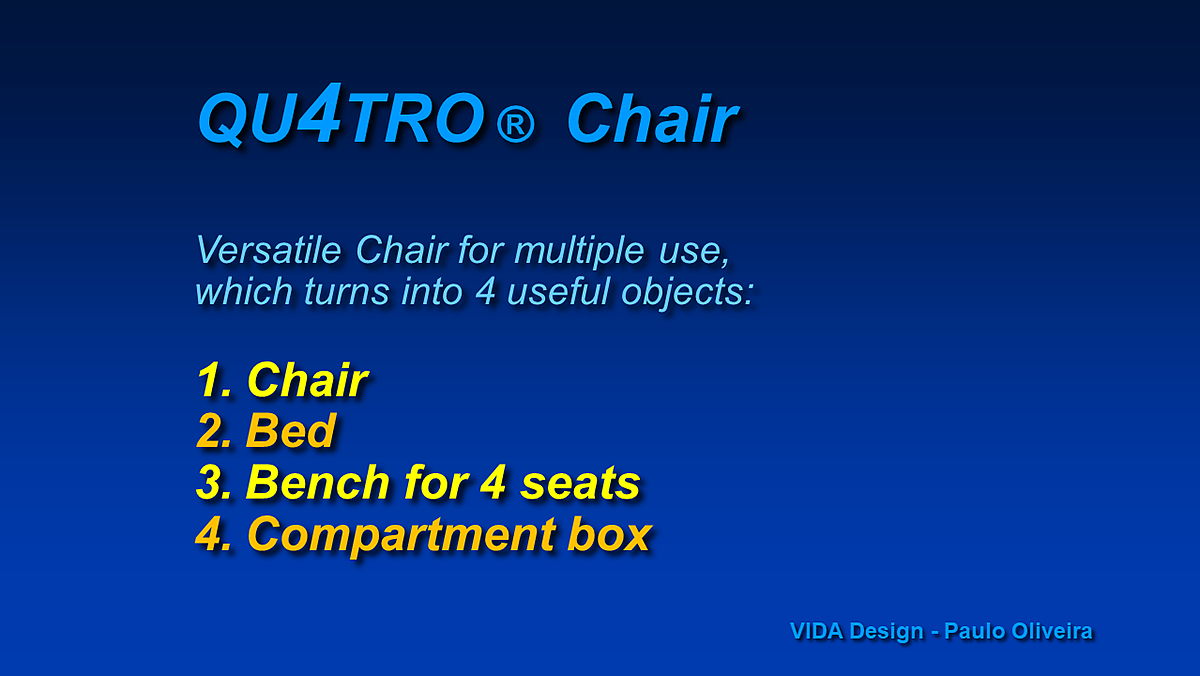 QU4TRO ® Chair

Versatile Chair for multiple use, which turns into 4 useful objects:

1. Chair
2. Bed
3. Bench for 4 seats
4. Compartment box

VIDA Design - Paulo Oliveira